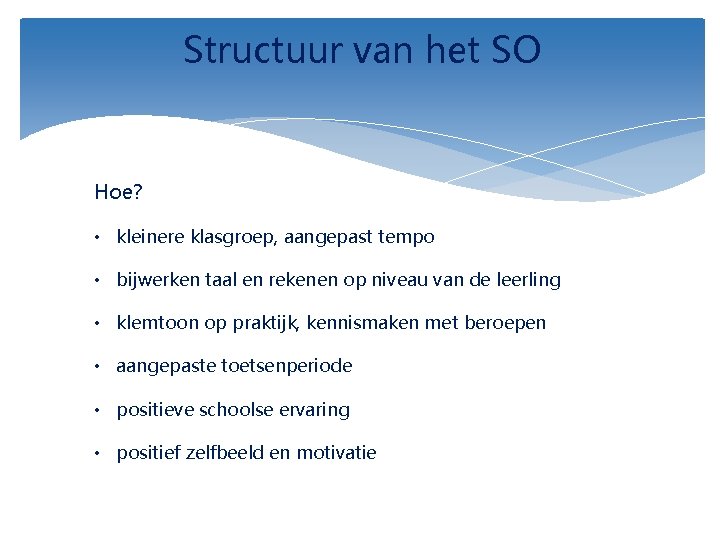 Structuur van het SO

Hoe?

• kleinere klasgroep, aangepast tempo

• bijwerken taal en rekenen op niveau van de leerling

• klemtoon op praktijk, kennismaken met beroepen

• aangepaste toetsenperiode

• positieve schoolse ervaring

• positief zelfbeeld en motivatie